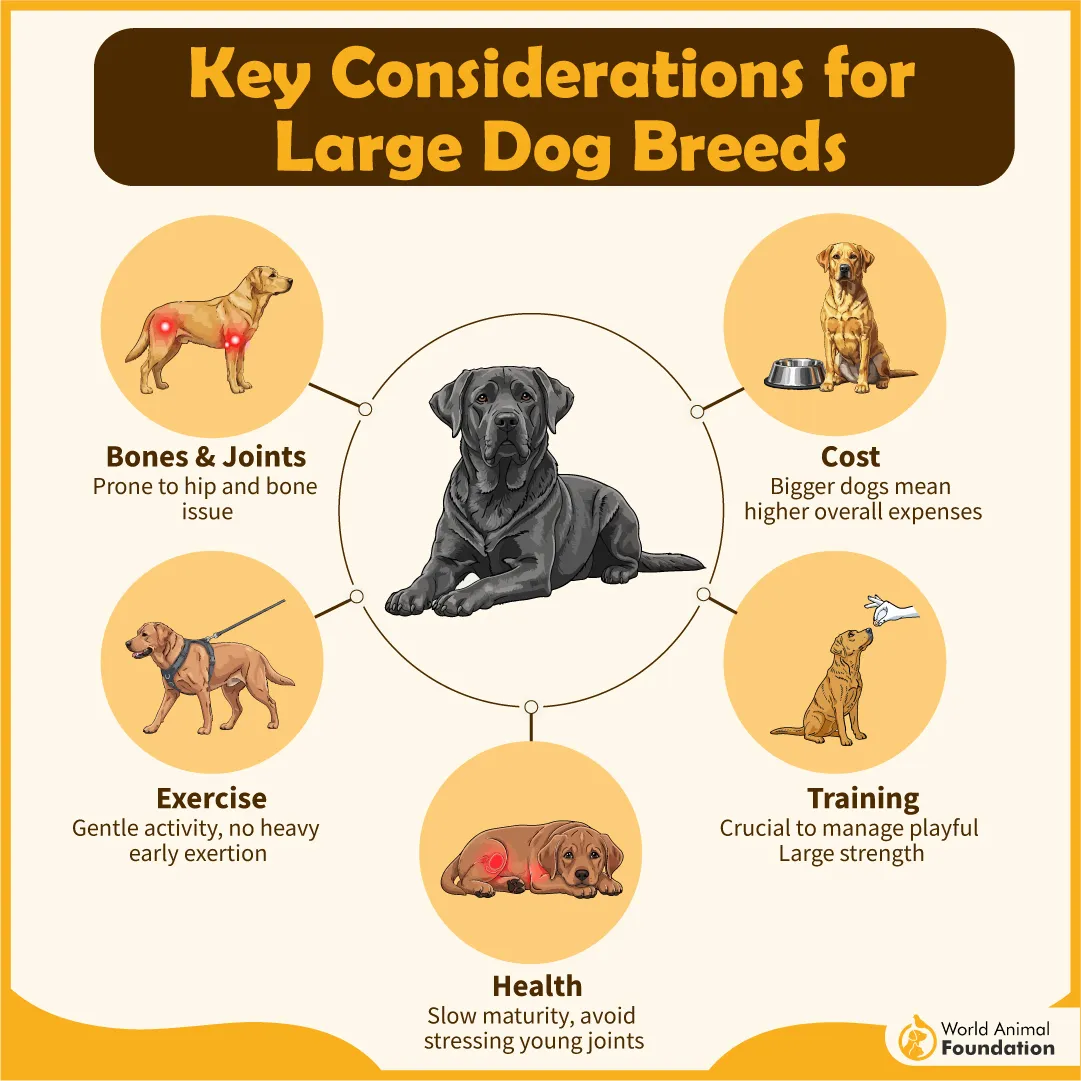 Key Considerations for Large Dog Breeds

Bones & Joints
Prone to hip and bone issue

Cost
Bigger dogs mean higher overall expenses

Exercise
Gentle activity, no heavy early exertion

Training
Crucial to manage playful Large strength

Health
Slow maturity, avoid stressing young joints

World Animal Foundation